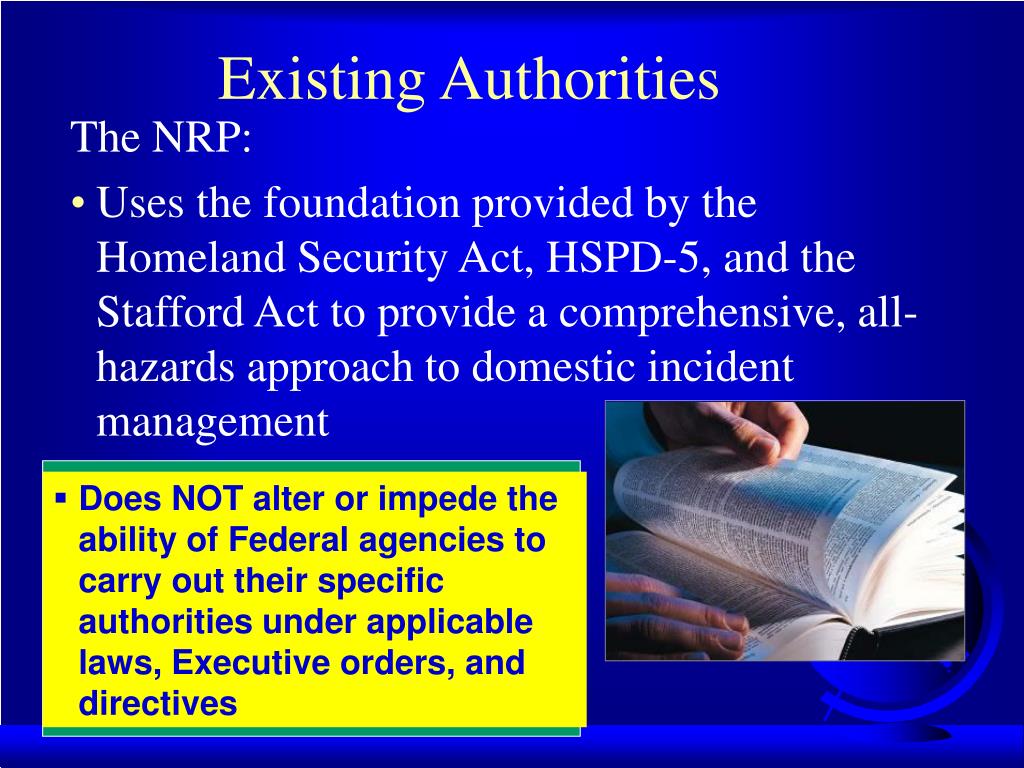 Existing Authorities

The NRP:

• Uses the foundation provided by the Homeland Security Act, HSPD-5, and the Stafford Act to provide a comprehensive, all-hazards approach to domestic incident management

▪ Does NOT alter or impede the ability of Federal agencies to carry out their specific authorities under applicable laws, Executive orders, and directives